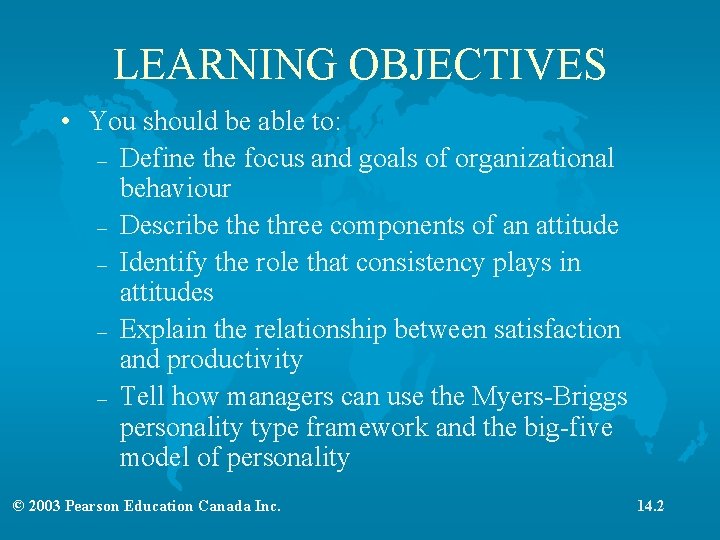 LEARNING OBJECTIVES

• You should be able to:
– Define the focus and goals of organizational behaviour
– Describe the three components of an attitude
– Identify the role that consistency plays in attitudes
– Explain the relationship between satisfaction and productivity
– Tell how managers can use the Myers-Briggs personality type framework and the big-five model of personality

© 2003 Pearson Education Canada Inc.

14.2